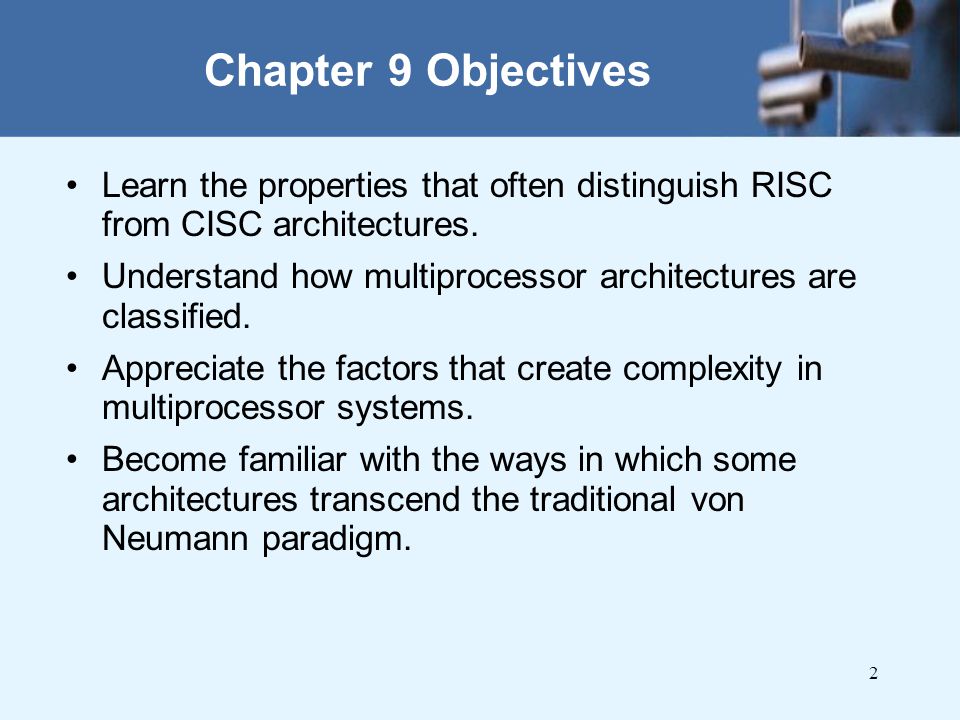 Chapter 9 Objectives

• Learn the properties that often distinguish RISC from CISC architectures.

• Understand how multiprocessor architectures are classified.

• Appreciate the factors that create complexity in multiprocessor systems.

• Become familiar with the ways in which some architectures transcend the traditional von Neumann paradigm.

2